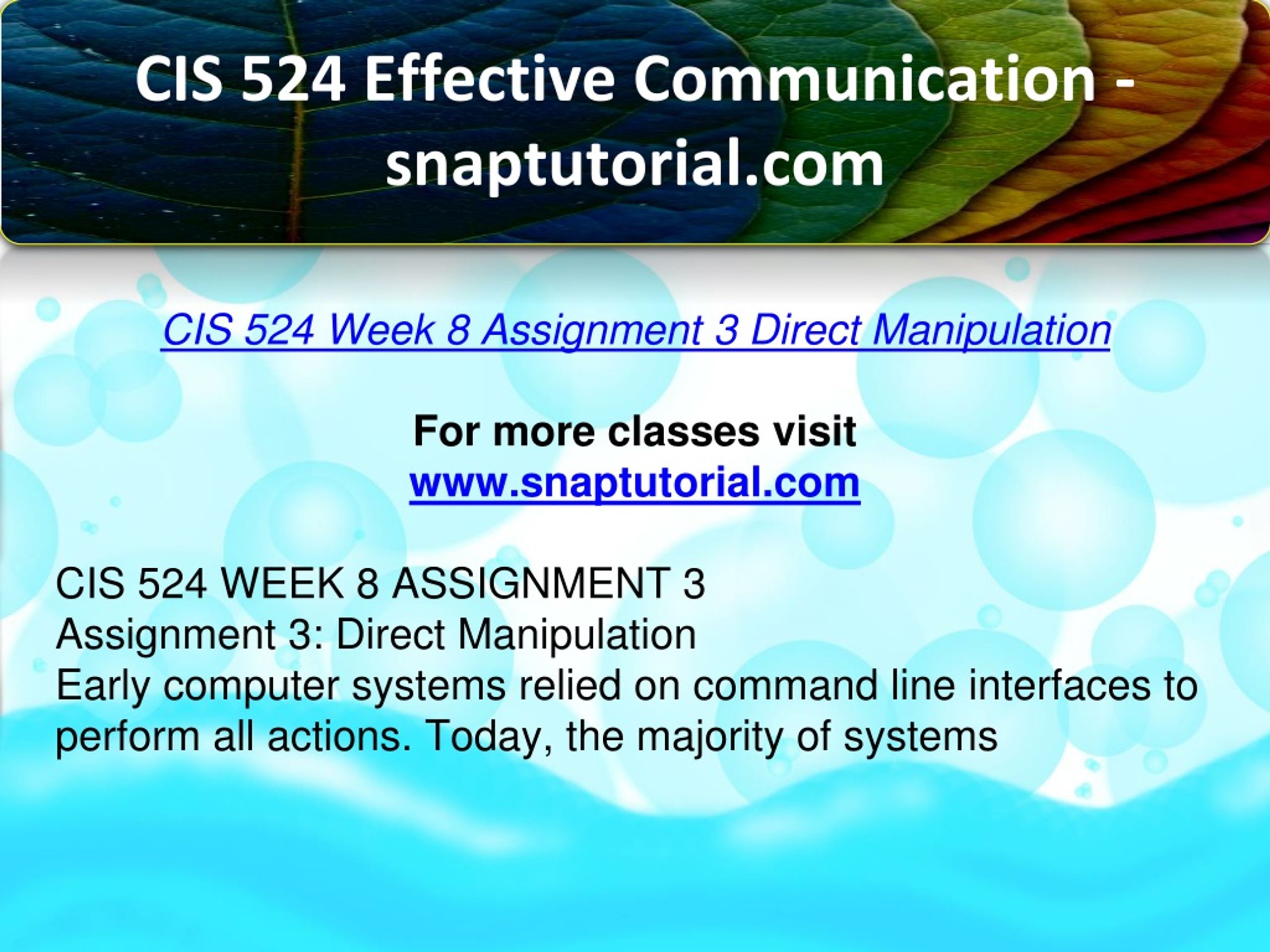 CIS 524 Effective Communication - snaptutorial.com

CIS 524 Week 8 Assignment 3 Direct Manipulation

For more classes visit
www.snaptutorial.com

CIS 524 WEEK 8 ASSIGNMENT 3
Assignment 3: Direct Manipulation
Early computer systems relied on command line interfaces to perform all actions. Today, the majority of systems